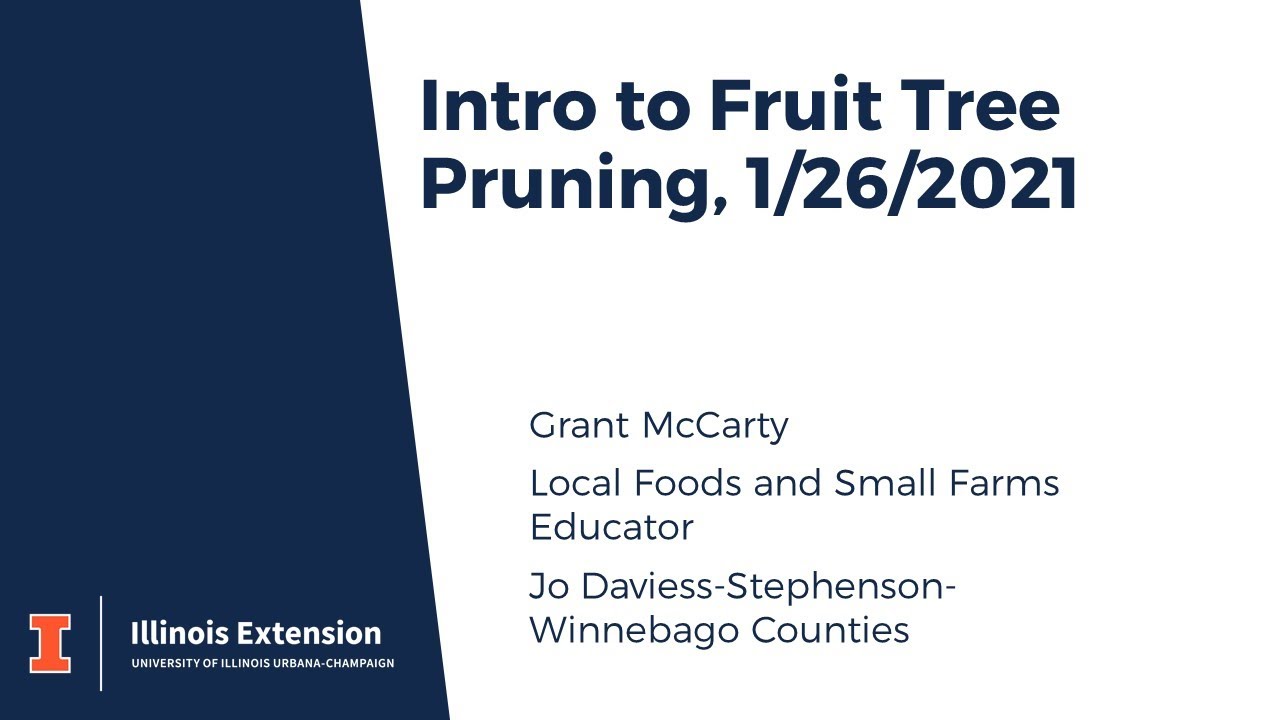 Intro to Fruit Tree Pruning, 1/26/2021

Grant McCarty

Local Foods and Small Farms Educator

Jo Daviess-Stephenson-Winnebago Counties

I

Illinois Extension

UNIVERSITY OF ILLINOIS URBANA-CHAMPAIGN